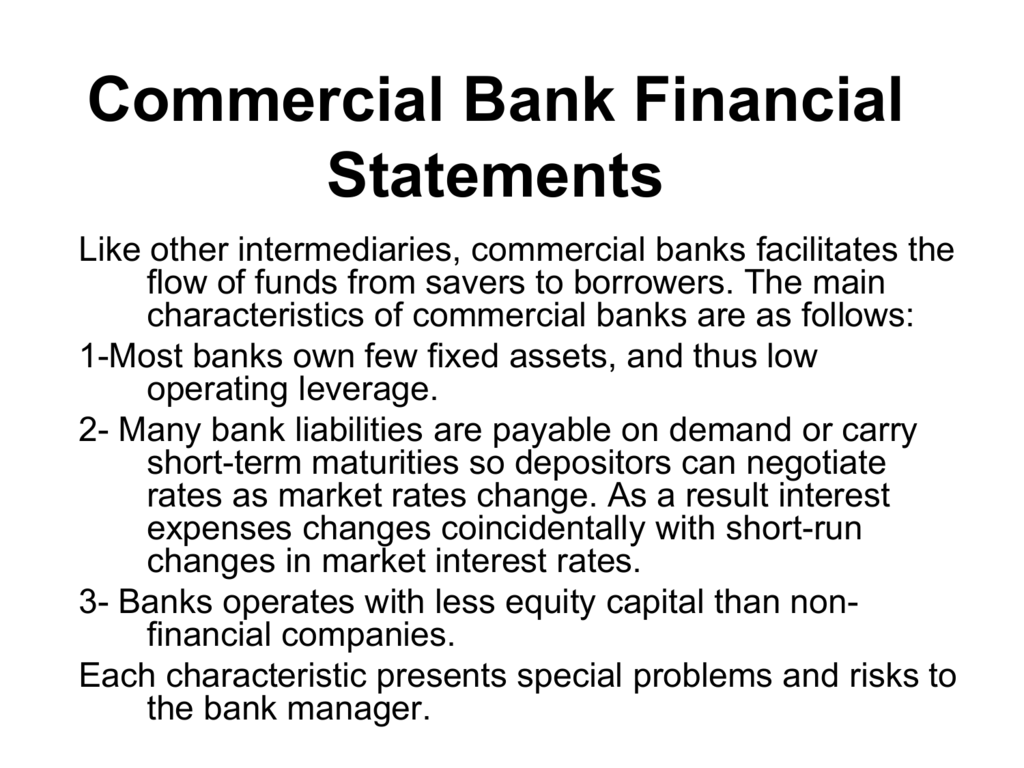 Commercial Bank Financial Statements

Like other intermediaries, commercial banks facilitates the flow of funds from savers to borrowers. The main characteristics of commercial banks are as follows:

1-Most banks own few fixed assets, and thus low operating leverage.

2- Many bank liabilities are payable on demand or carry short-term maturities so depositors can negotiate rates as market rates change. As a result interest expenses changes coincidentally with short-run changes in market interest rates.

3- Banks operates with less equity capital than non-financial companies.

Each characteristic presents special problems and risks to the bank manager.